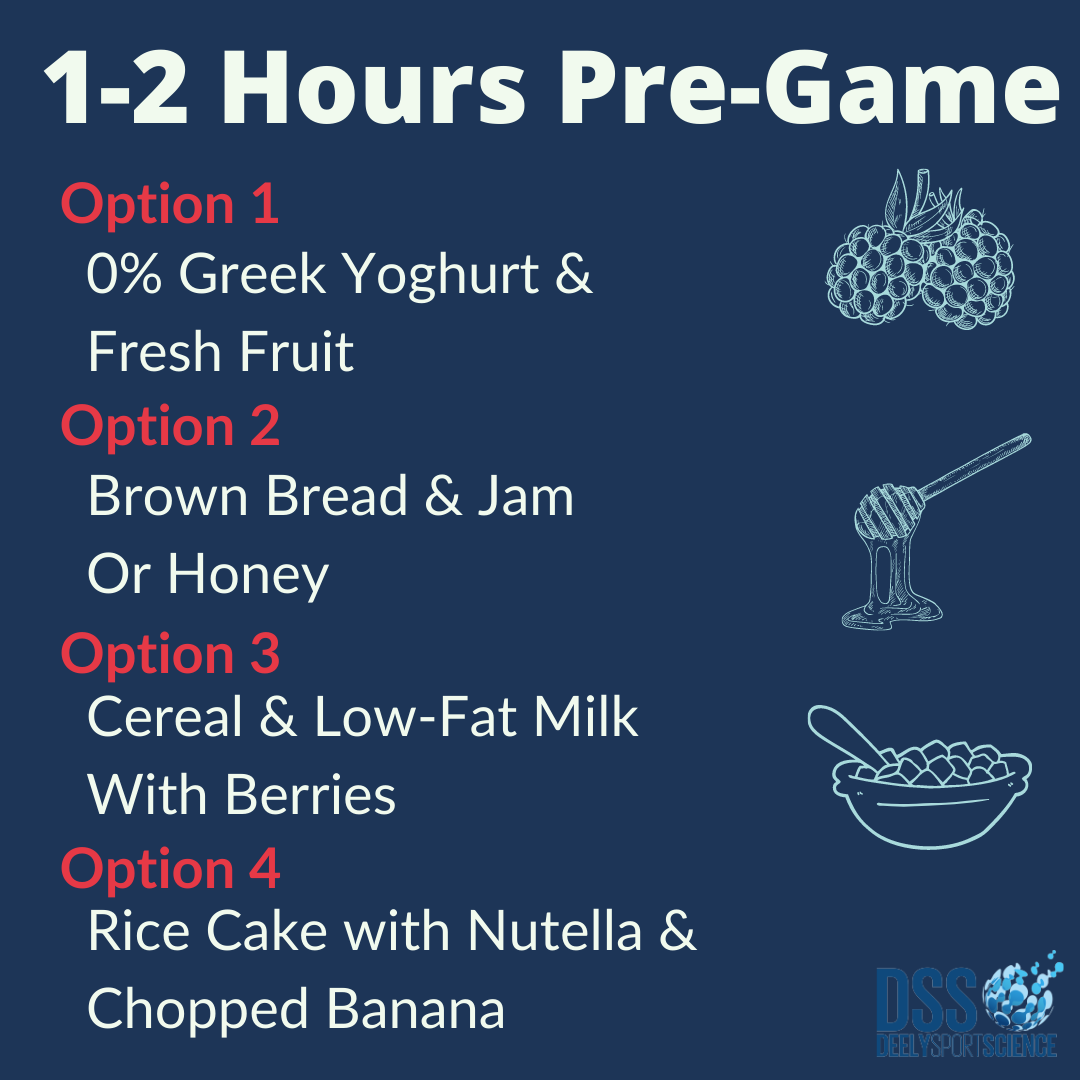 1-2 Hours Pre-Game

Option 1
0% Greek Yoghurt & Fresh Fruit

Option 2
Brown Bread & Jam Or Honey

Option 3
Cereal & Low-Fat Milk With Berries

Option 4
Rice Cake with Nutella & Chopped Banana

DSS
DEELYSPORTSCIENCE